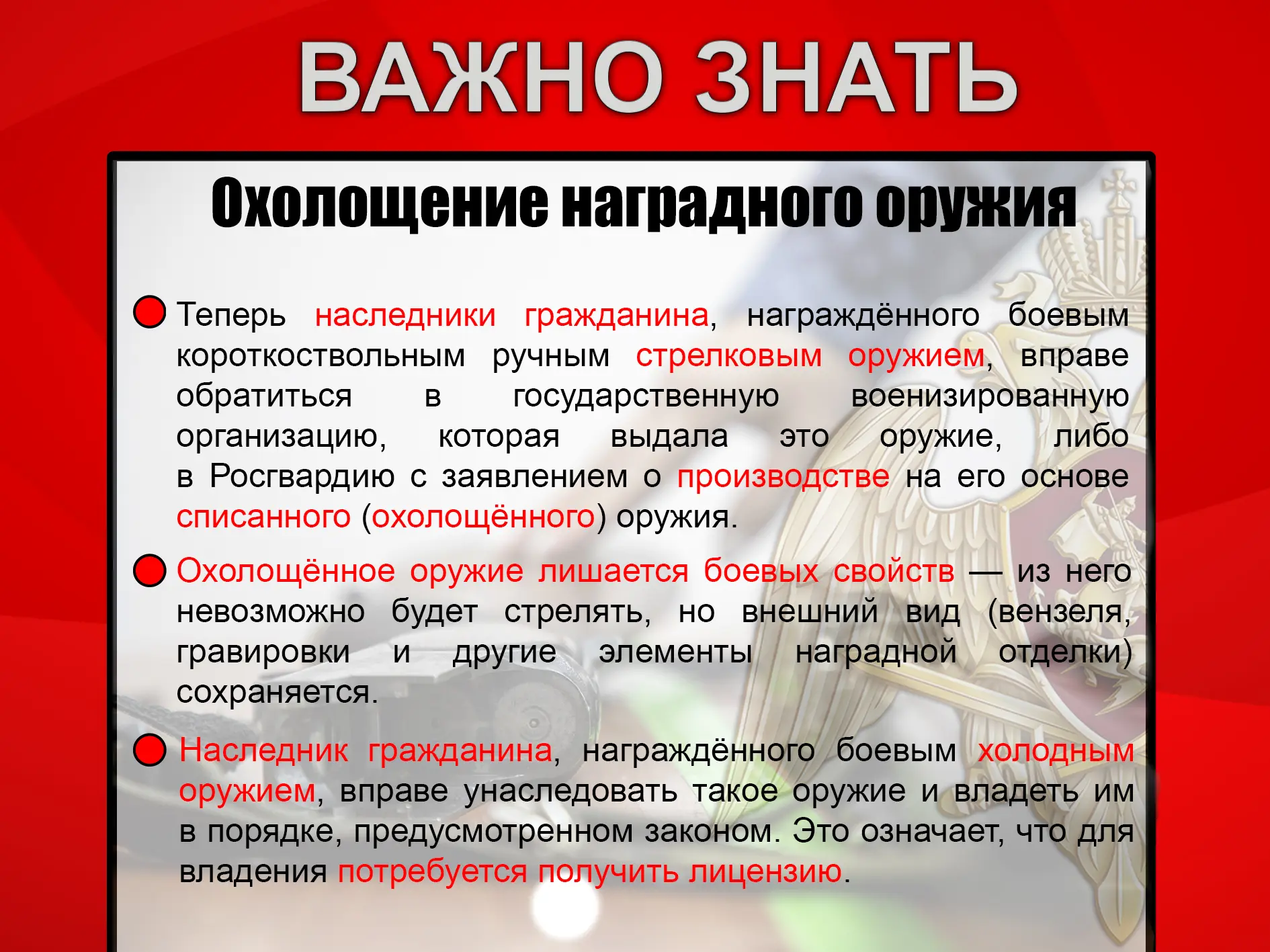 ВАЖНО ЗНАТЬ

Охолощение наградного оружия

Теперь наследники гражданина, награждённого боевым короткоствольным ручным стрелковым оружием, вправе обратиться в государственную военизированную организацию, которая выдала это оружие, либо в Росгвардию с заявлением о производстве на его основе списанного (охолощённого) оружия.

Охолощённое оружие лишается боевых свойств — из него невозможно будет стрелять, но внешний вид (вензеля, гравировки и другие элементы наградной отделки) сохраняется.

Наследник гражданина, награждённого боевым холодным оружием, вправе унаследовать такое оружие и владеть им в порядке, предусмотренном законом. Это означает, что для владения потребуется получить лицензию.